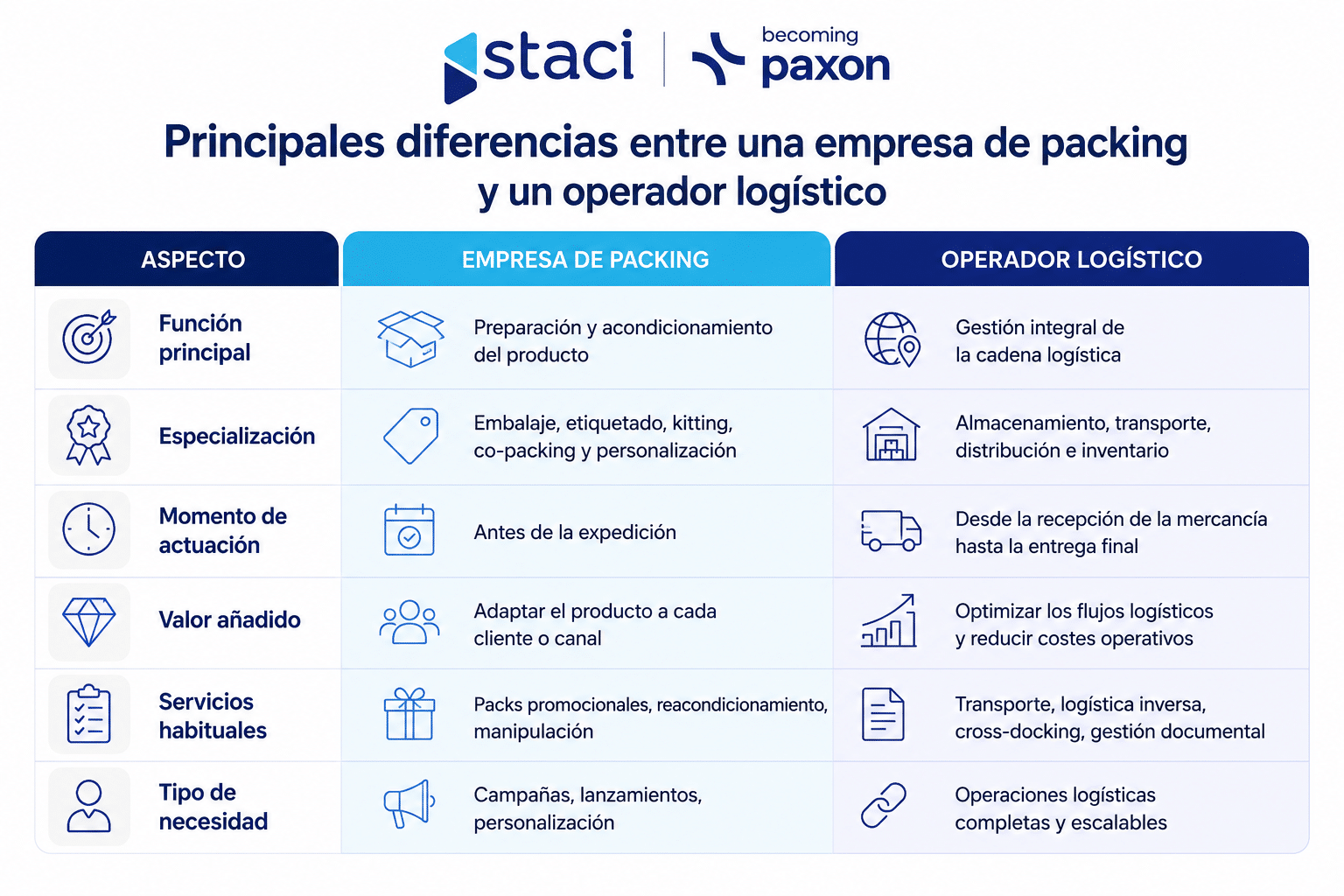 staci | becoming paxon

Principales diferencias entre una empresa de packing y un operador logístico

| ASPECTO | EMPRESA DE PACKING | OPERADOR LOGÍSTICO |
|---|---|---|
| Función principal | Preparación y acondicionamiento del producto | Gestión integral de la cadena logística |
| Especialización | Embalaje, etiquetado, kitting, co-packing y personalización | Almacenamiento, transporte, distribución e inventario |
| Momento de actuación | Antes de la expedición | Desde la recepción de la mercancía hasta la entrega final |
| Valor añadido | Adaptar el producto a cada cliente o canal | Optimizar los flujos logísticos y reducir costes operativos |
| Servicios habituales | Packs promocionales, reacondicionamiento, manipulación | Transporte, logística inversa, cross-docking, gestión documental |
| Tipo de necesidad | Campañas, lanzamientos, personalización | Operaciones logísticas completas y escalables |